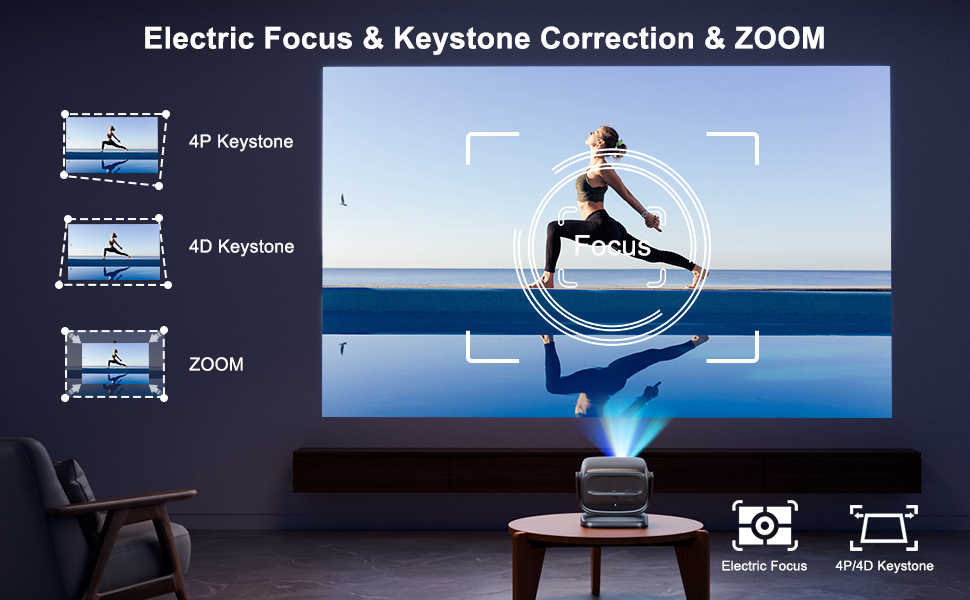 Electric Focus & Keystone Correction & ZOOM

4P Keystone

4D Keystone

ZOOM

Focus

Electric Focus

4P/4D Keystone